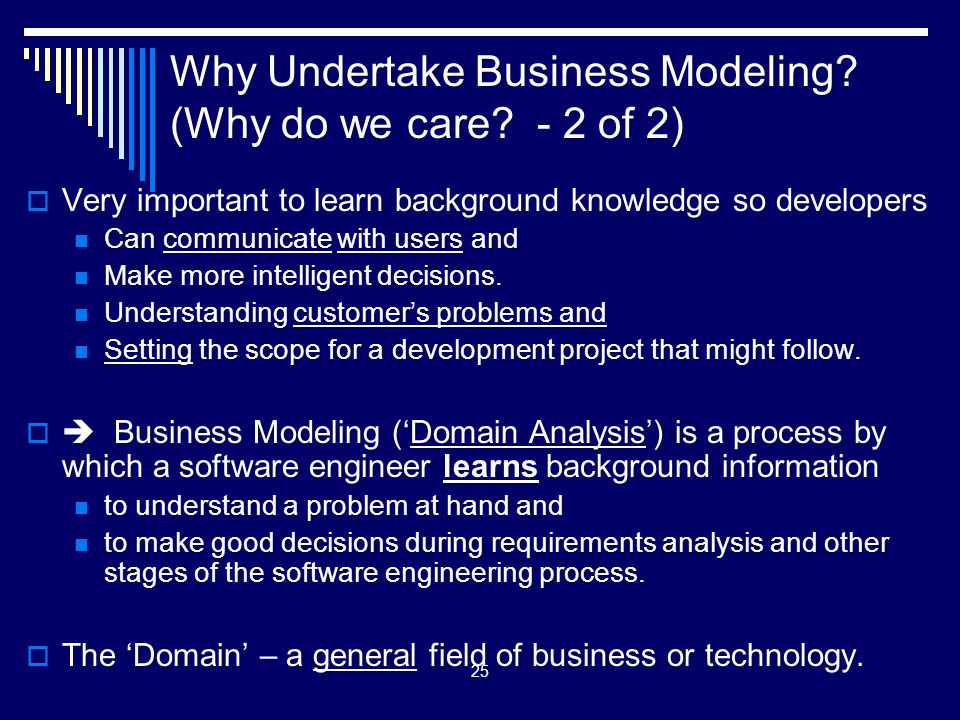 Why Undertake Business Modeling? (Why do we care? - 2 of 2)

Very important to learn background knowledge so developers

Can communicate with users and

Make more intelligent decisions.

Understanding customer's problems and

Setting the scope for a development project that might follow.

➔ Business Modeling ('Domain Analysis') is a process by which a software engineer learns background information

to understand a problem at hand and

to make good decisions during requirements analysis and other stages of the software engineering process.

The 'Domain' – a general field of business or technology.

25